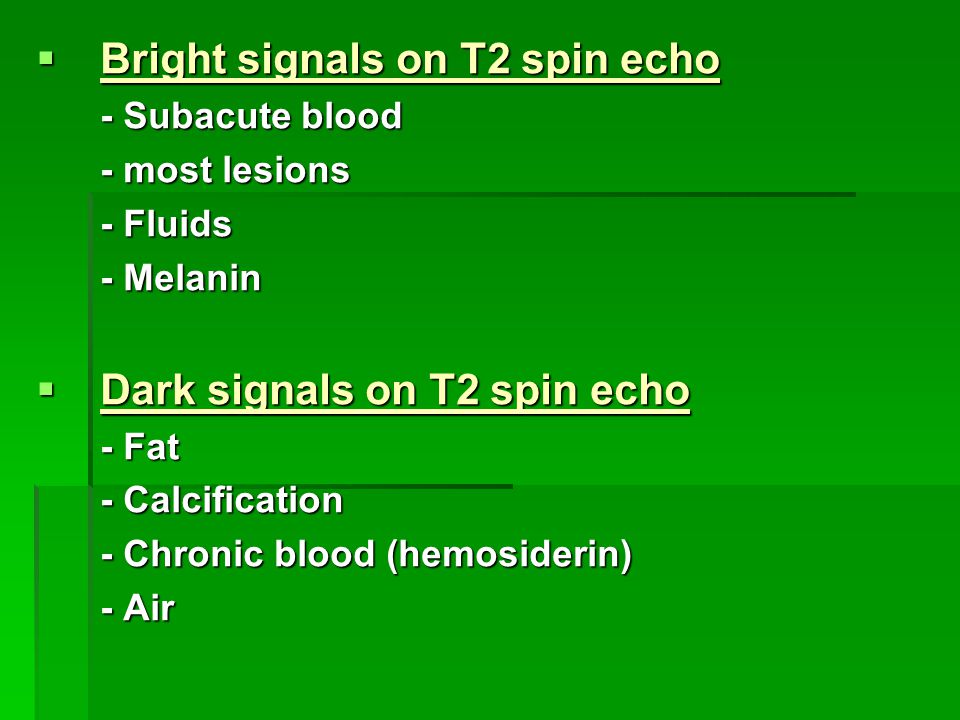 ▪ Bright signals on T2 spin echo

- Subacute blood

- most lesions

- Fluids

- Melanin

▪ Dark signals on T2 spin echo

- Fat

- Calcification

- Chronic blood (hemosiderin)

- Air